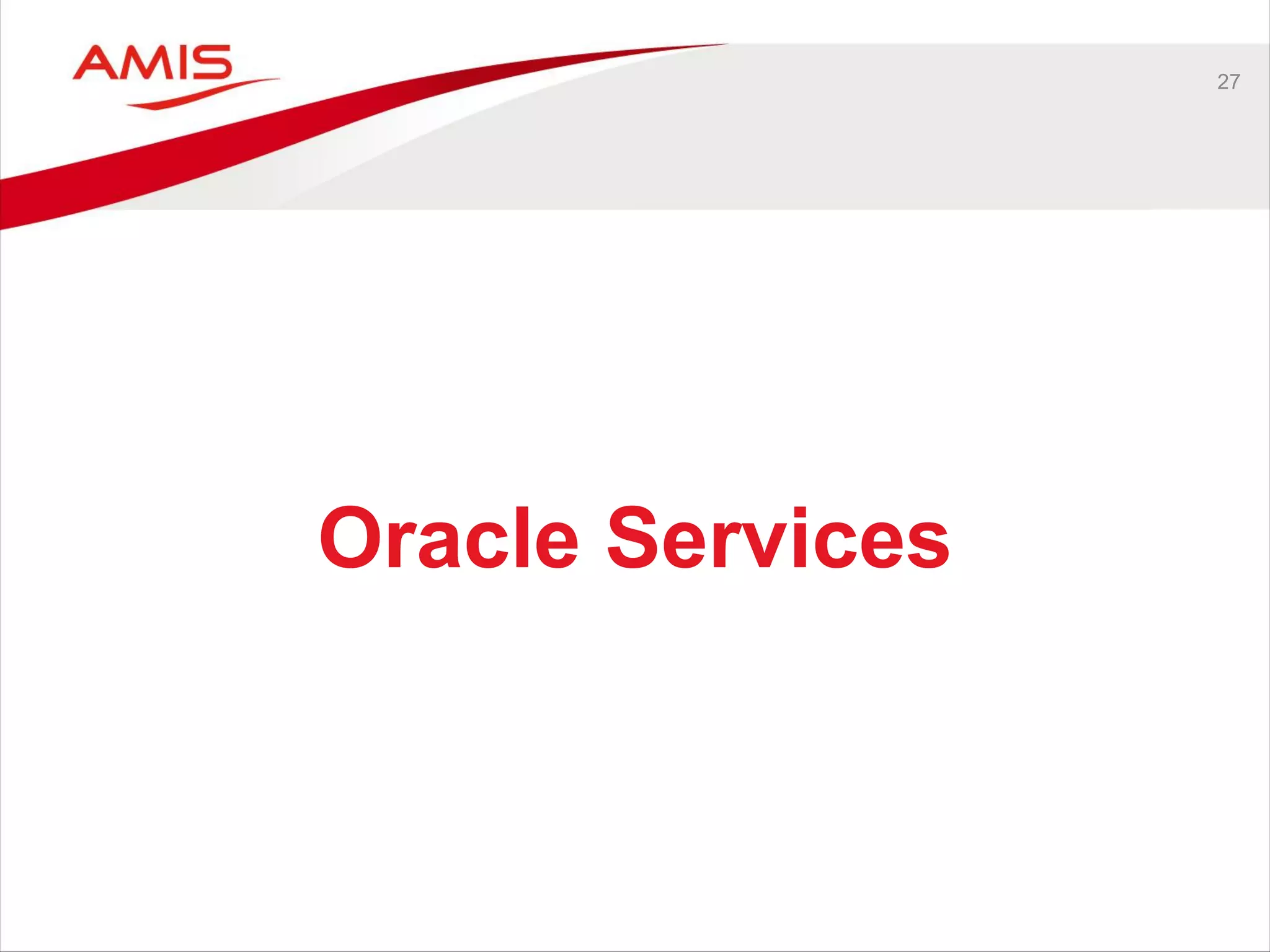 AMIS

27

Oracle Services